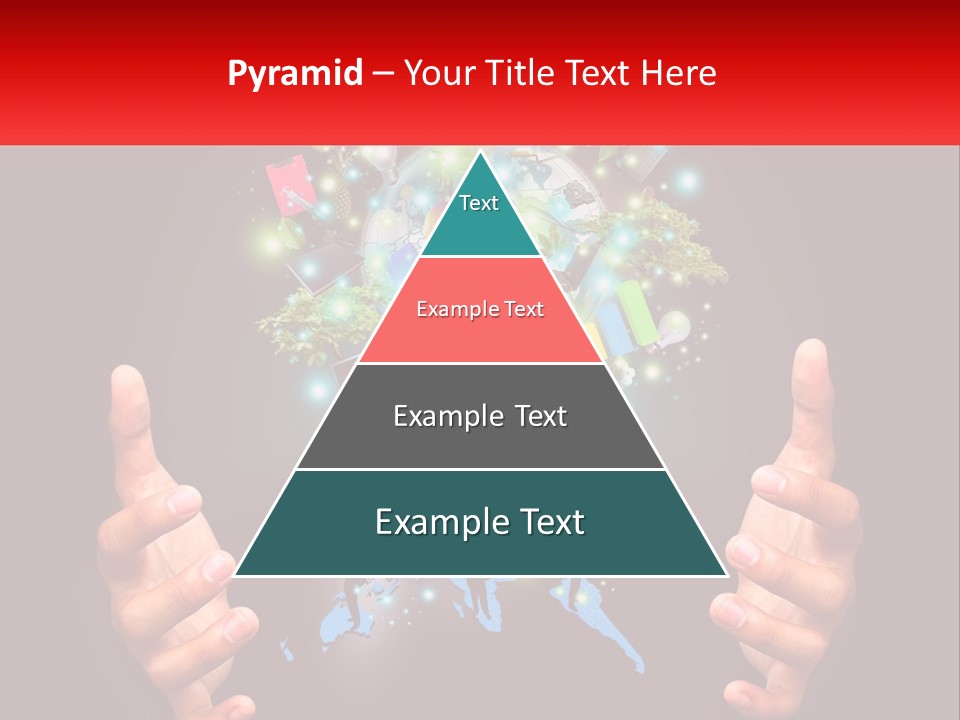 Pyramid – Your Title Text Here

Text

Example Text

Example Text

Example Text